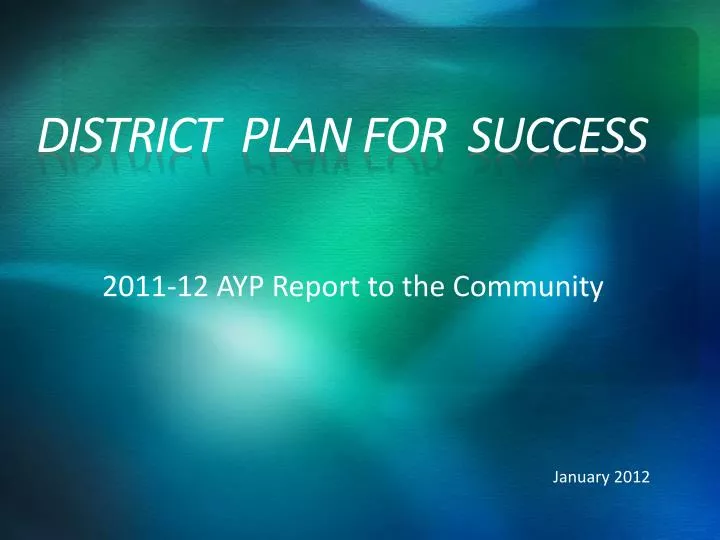 DISTRICT PLAN FOR SUCCESS

2011-12 AYP Report to the Community

January 2012